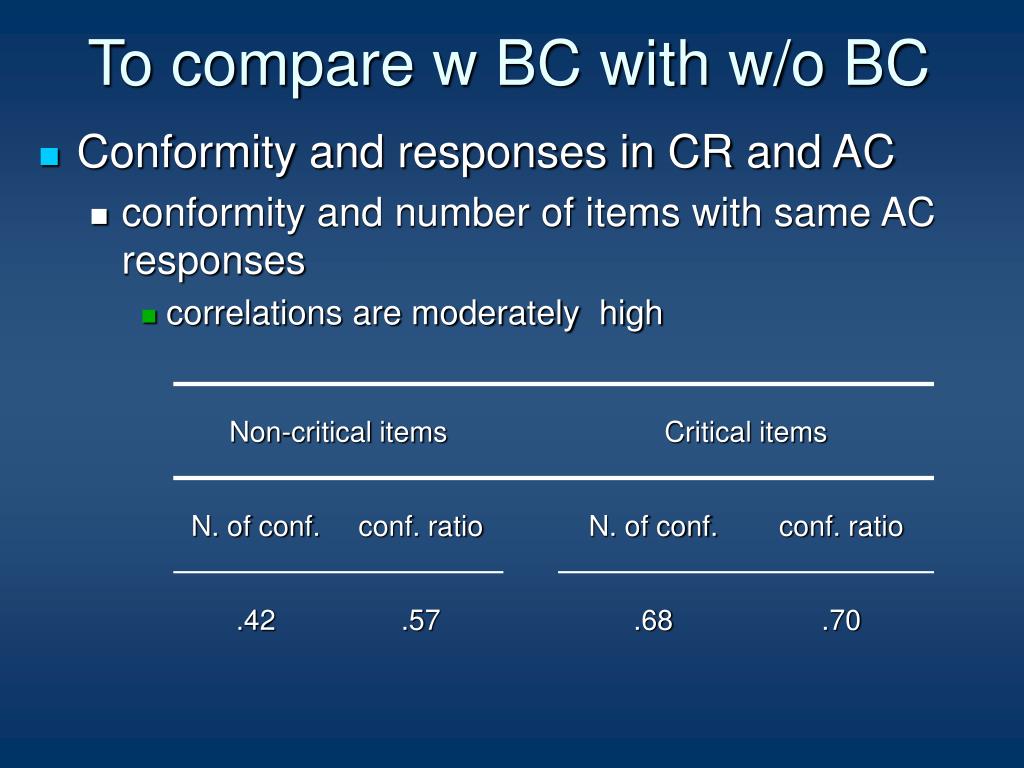 To compare w BC with w/o BC

Conformity and responses in CR and AC

conformity and number of items with same AC responses

correlations are moderately high

| Non-critical items | | Critical items | |
|---|---|---|---|
| N. of conf. | conf. ratio | N. of conf. | conf. ratio |
| .42 | .57 | .68 | .70 |